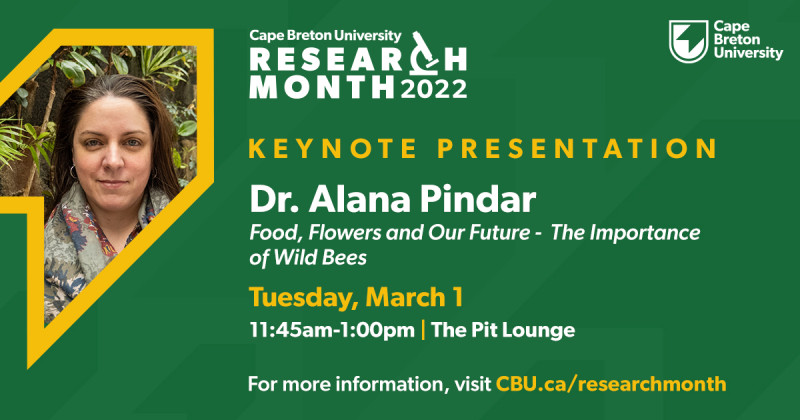 Cape Breton University
RESEARCH
MONTH 2022

Cape Breton University

KEYNOTE PRESENTATION

Dr. Alana Pindar

Food, Flowers and Our Future - The Importance of Wild Bees

Tuesday, March 1

11:45am-1:00pm | The Pit Lounge

For more information, visit CBU.ca/researchmonth